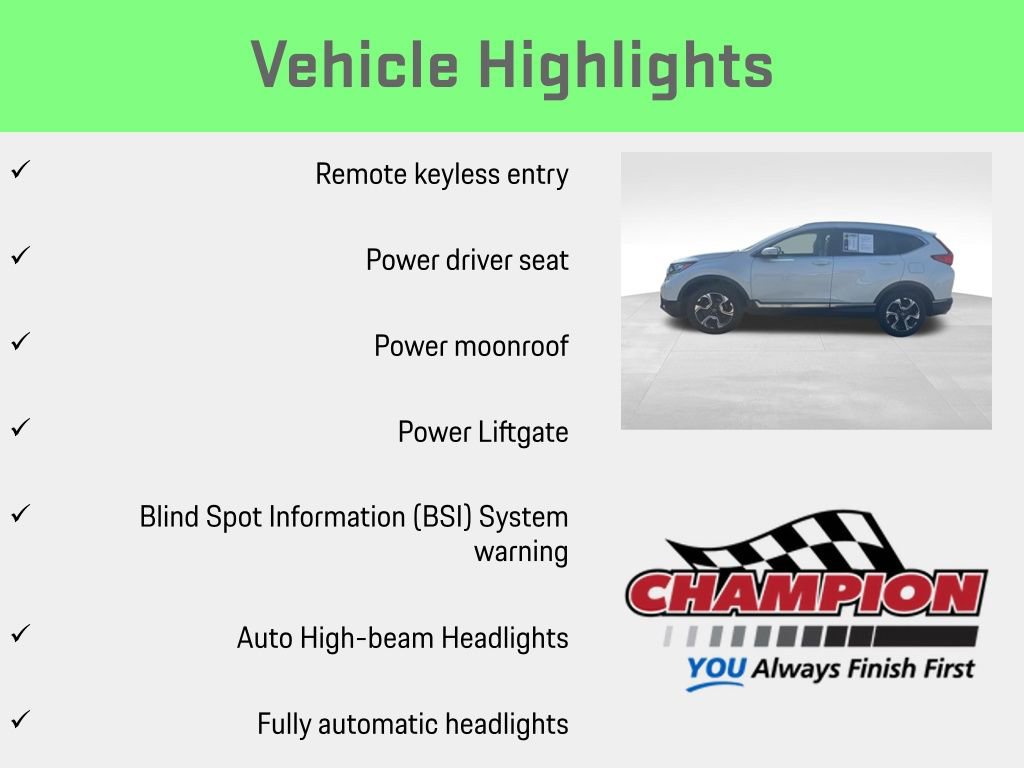 Vehicle Highlights

✓ Remote keyless entry

✓ Power driver seat

✓ Power moonroof

✓ Power Liftgate

✓ Blind Spot Information (BSI) System warning

✓ Auto High-beam Headlights

✓ Fully automatic headlights

CHAMPION

YOU Always Finish First